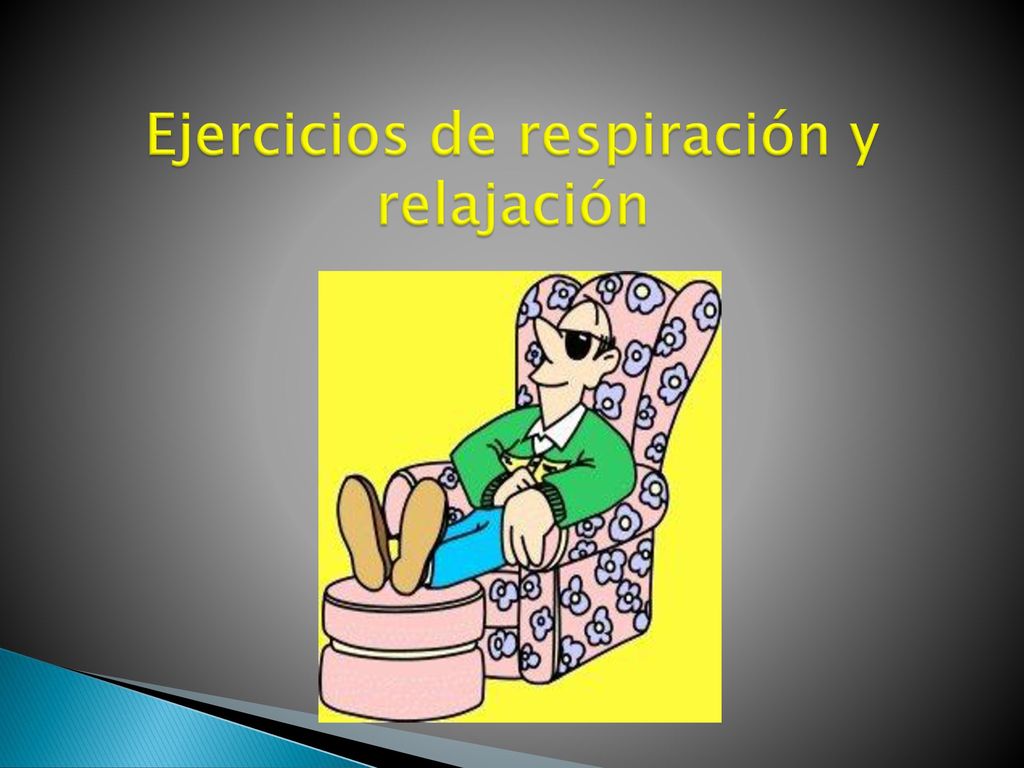 Ejercicios de respiración y relajación